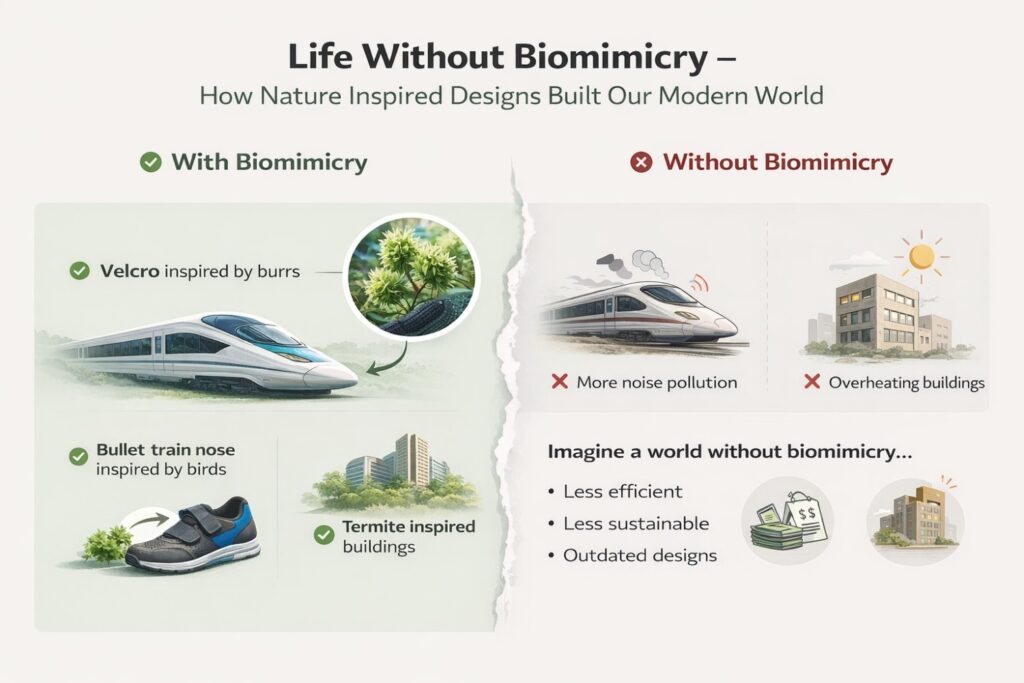 Life Without Biomimicry –

How Nature Inspired Designs Built Our Modern World

With Biomimicry

Velcro inspired by burrs

Bullet train nose inspired by birds

Termite inspired buildings

Without Biomimicry

More noise pollution

Overheating buildings

Imagine a world without biomimicry...

• Less efficient
• Less sustainable
• Outdated designs

$$